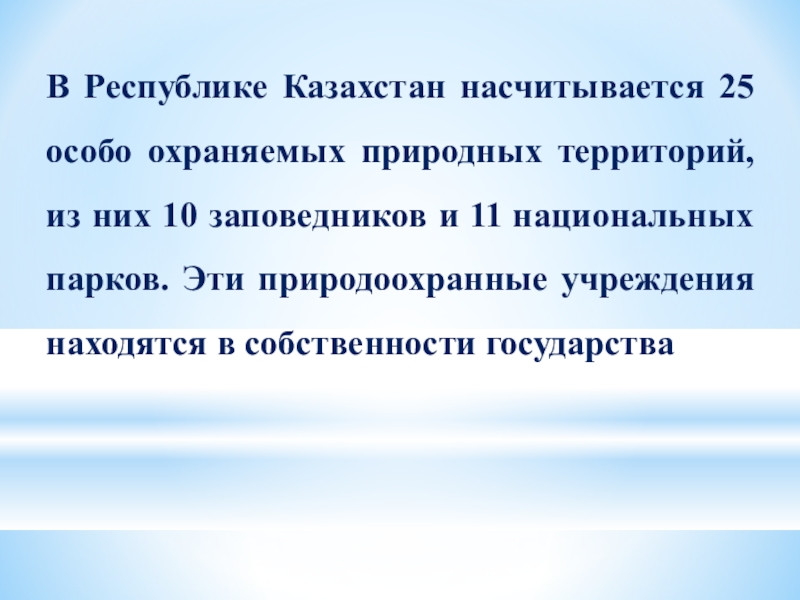 В Республике Казахстан насчитывается 25 особо охраняемых природных территорий, из них 10 заповедников и 11 национальных парков. Эти природоохранные учреждения находятся в собственности государства